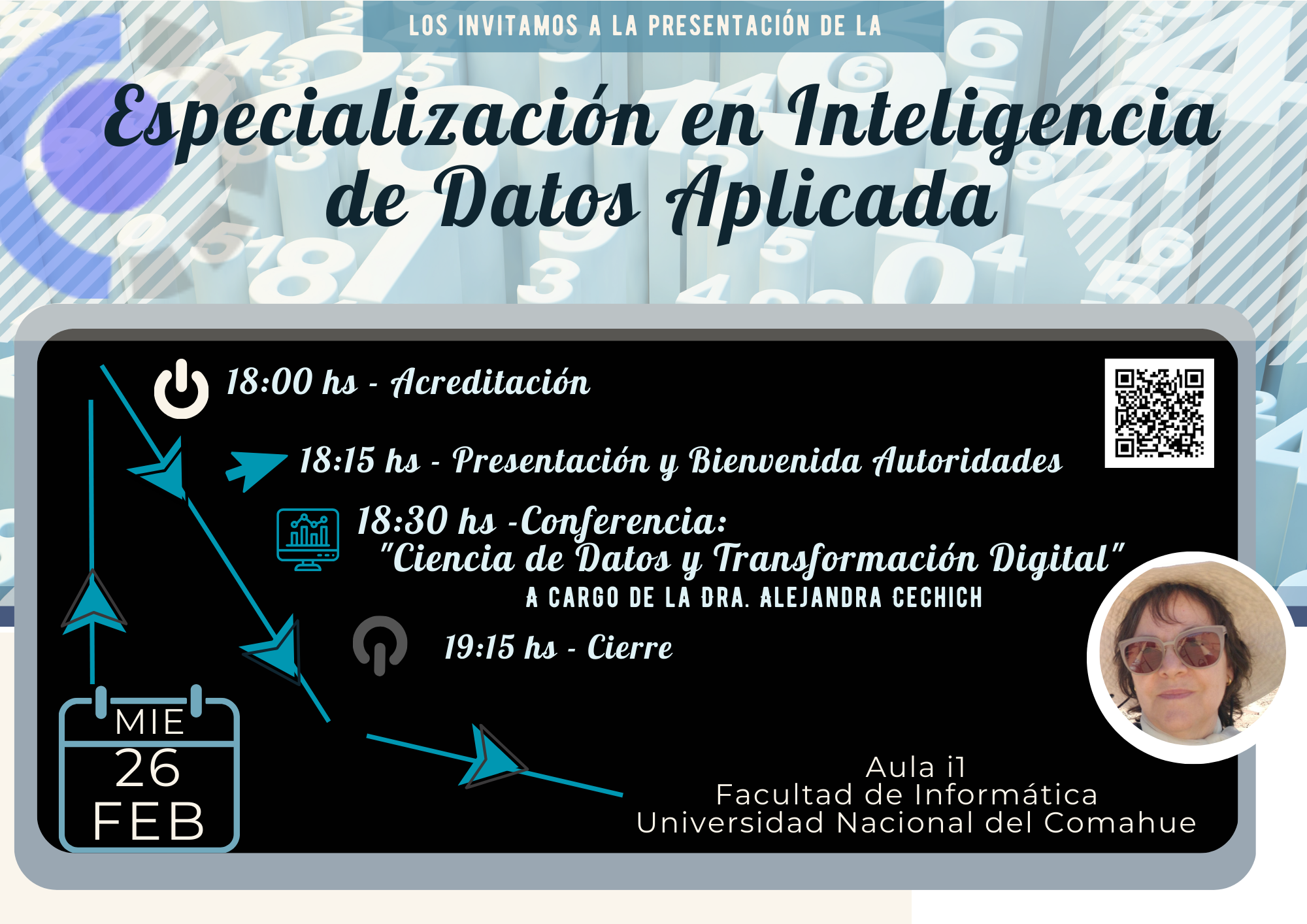 LOS INVITAMOS A LA PRESENTACIÓN DE LA

Especialización en Inteligencia de Datos Aplicada

18:00 hs - Acreditación

18:15 hs - Presentación y Bienvenida Autoridades

18:30 hs -Conferencia:
"Ciencia de Datos y Transformación Digital"
A CARGO DE LA DRA. ALEJANDRA CECHICH

19:15 hs - Cierre

MIE
26
FEB

Aula i1
Facultad de Informática
Universidad Nacional del Comahue